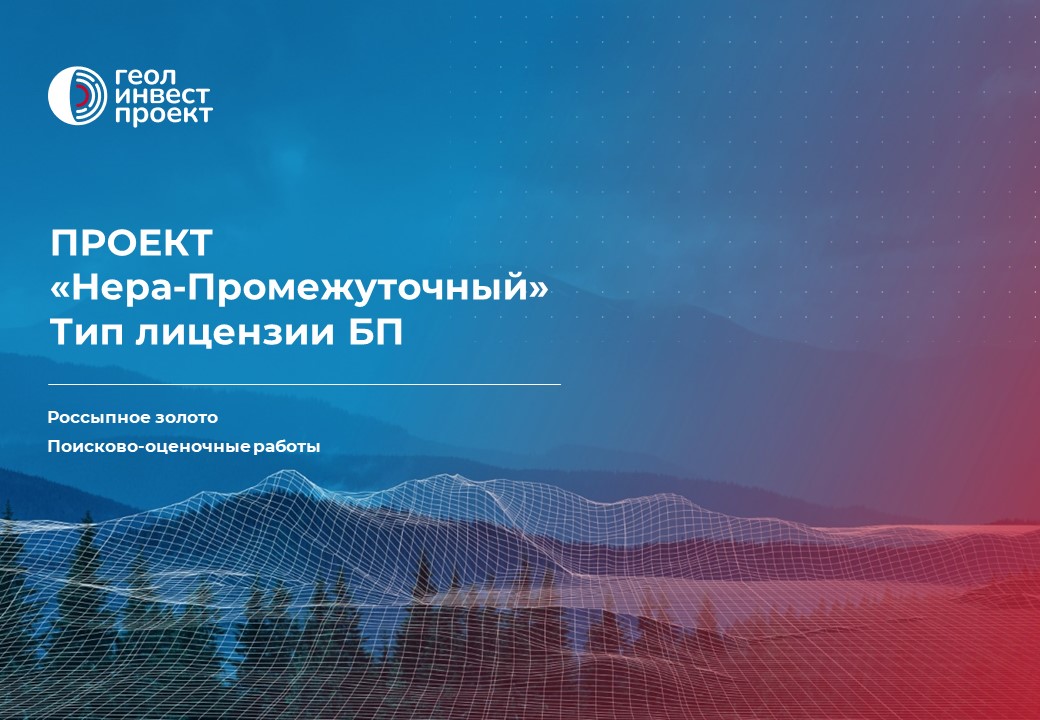 геол
инвест
проект

ПРОЕКТ
«Нера-Промежуточный»
Тип лицензии БП

Россыпное золото

Поисково-оценочные работы